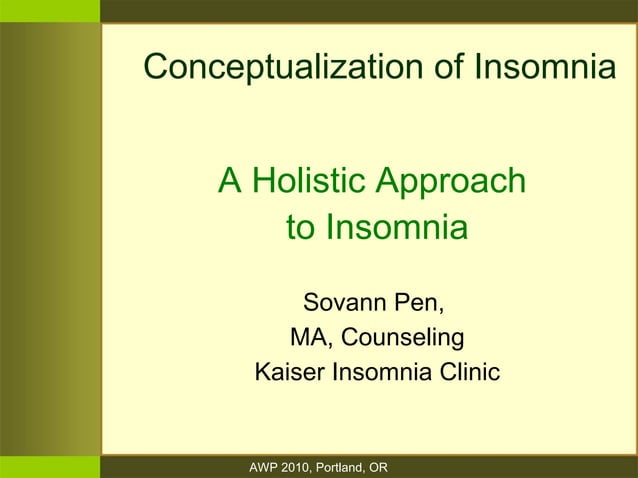 Conceptualization of Insomnia

A Holistic Approach to Insomnia

Sovann Pen,
MA, Counseling
Kaiser Insomnia Clinic

AWP 2010, Portland, OR